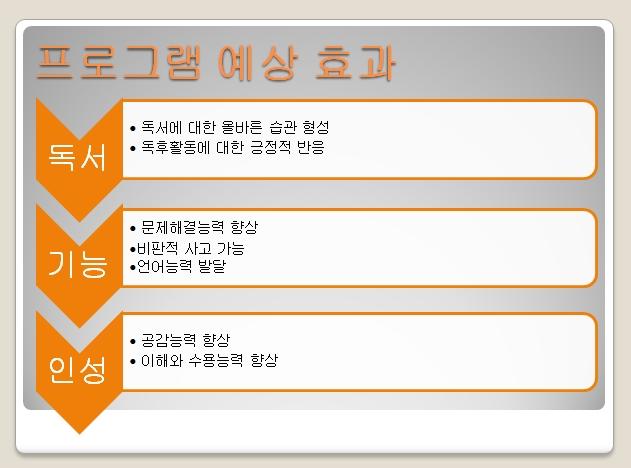 프로그램 예상 효과

독서

• 독서에 대한 올바른 습관 형성
• 독후활동에 대한 긍정적 반응

기능

• 문제해결능력 향상
•비판적 사고 가능
•언어능력 발달

인성

• 공감능력 향상
• 이해와 수용능력 향상